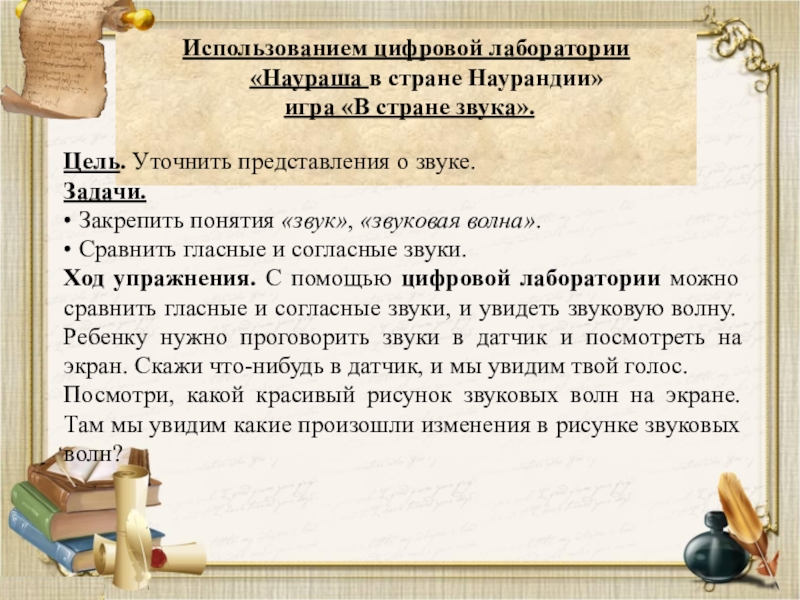 Использованием цифровой лаборатории «Наураша в стране Наурандии» игра «В стране звука».

Цель. Уточнить представления о звуке.
Задачи.
• Закрепить понятия «звук», «звуковая волна».
• Сравнить гласные и согласные звуки.
Ход упражнения. С помощью цифровой лаборатории можно сравнить гласные и согласные звуки, и увидеть звуковую волну. Ребенку нужно проговорить звуки в датчик и посмотреть на экран. Скажи что-нибудь в датчик, и мы увидим твой голос. Посмотри, какой красивый рисунок звуковых волн на экране. Там мы увидим какие произошли изменения в рисунке звуковых волн?